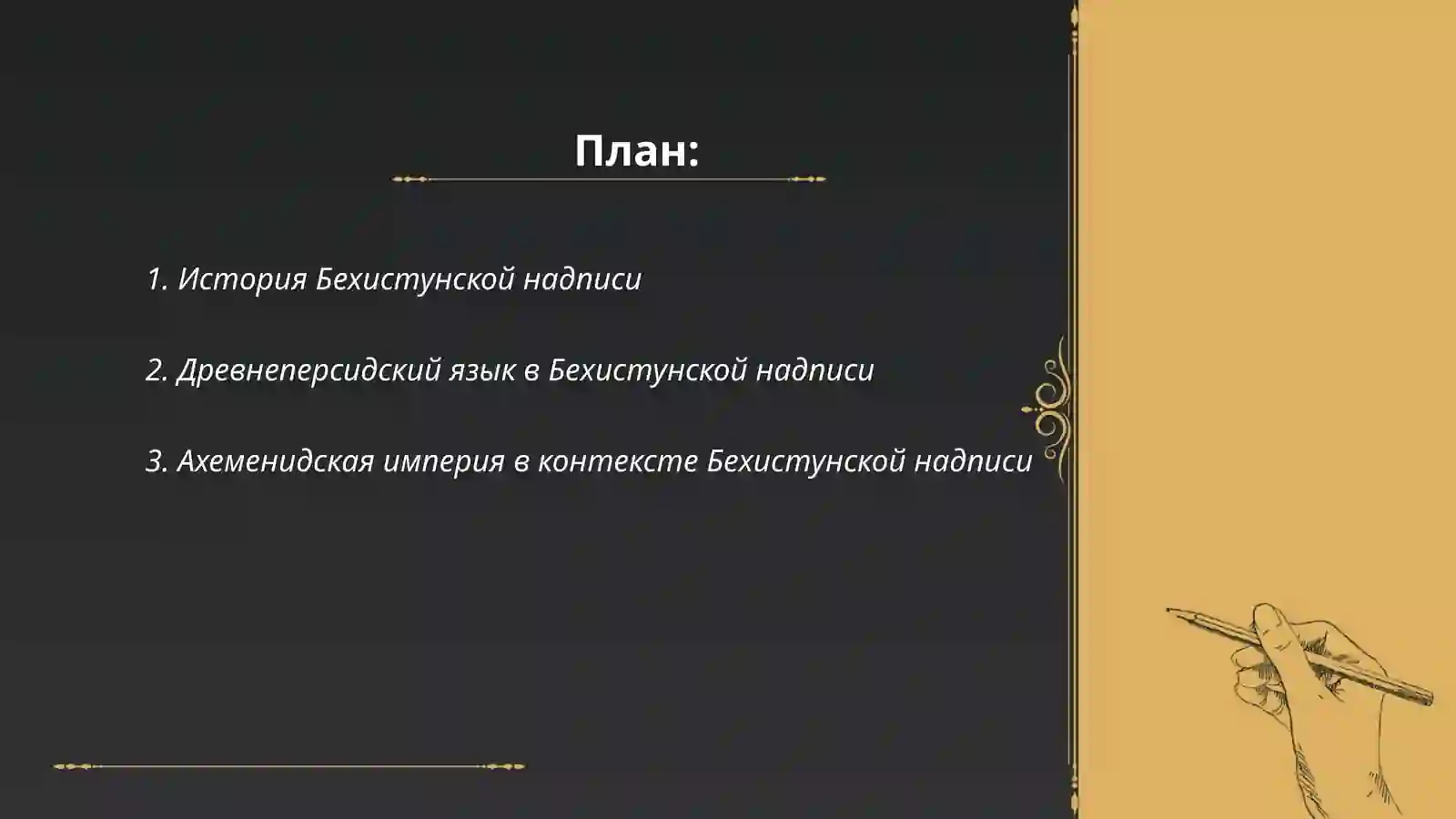 План:

1. История Бехистунской надписи

2. Древнеперсидский язык в Бехистунской надписи

3. Ахеменидская империя в контексте Бехистунской надписи